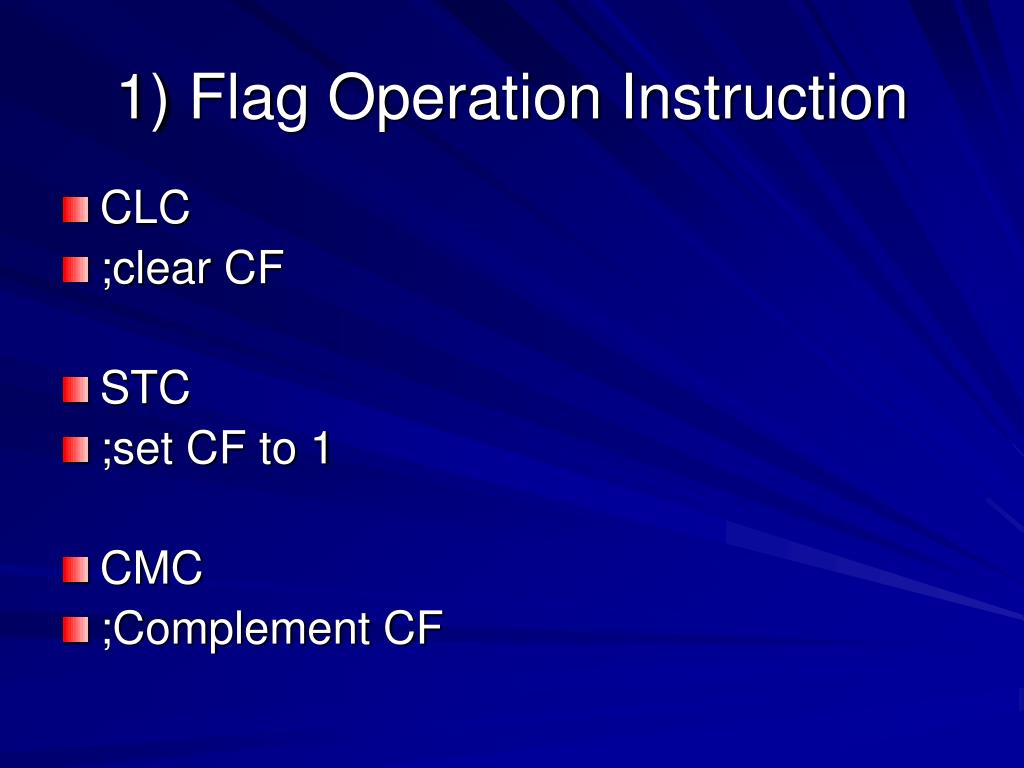 1) Flag Operation Instruction

CLC
;clear CF

STC
;set CF to 1

CMC
;Complement CF